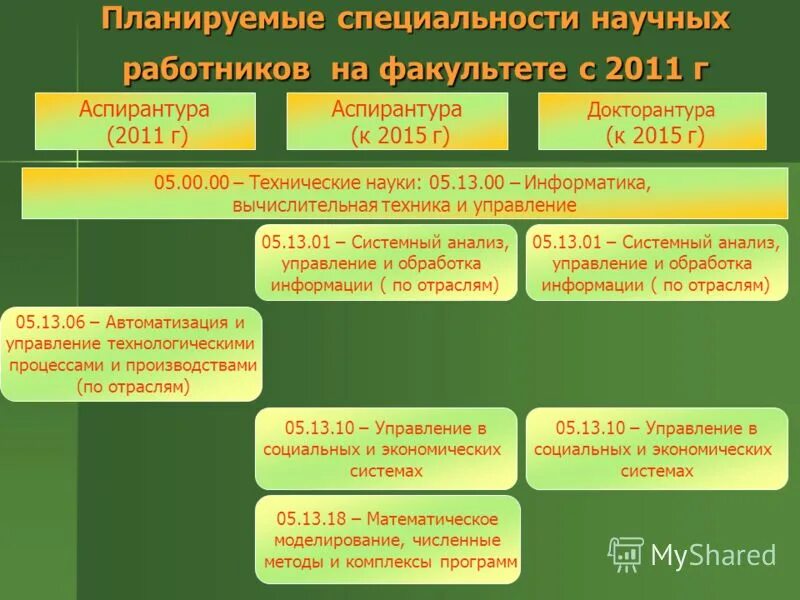 Планируемые специальности научных работников на факультете с 2011 г

Аспирантура (2011 г)

Аспирантура (к 2015 г)

Докторантура (к 2015 г)

05.00.00 – Технические науки: 05.13.00 – Информатика, вычислительная техника и управление

05.13.01 – Системный анализ, управление и обработка информации ( по отраслям)

05.13.01 – Системный анализ, управление и обработка информации ( по отраслям)

05.13.06 – Автоматизация и управление технологическими процессами и производствами (по отраслям)

05.13.10 – Управление в социальных и экономических системах

05.13.10 – Управление в социальных и экономических системах

05.13.18 – Математическое моделирование, численные методы и комплексы программ

MyShared